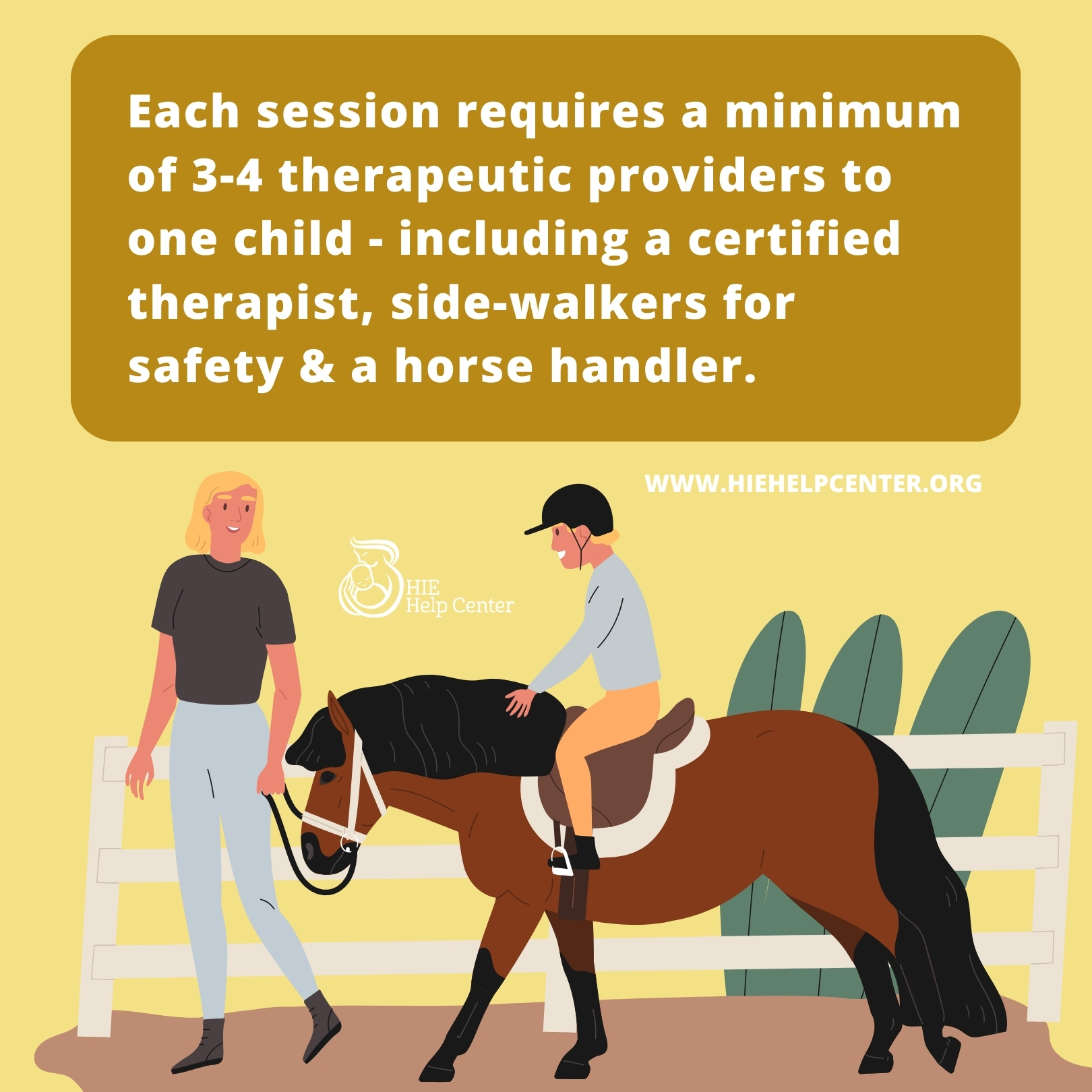 Each session requires a minimum of 3-4 therapeutic providers to one child - including a certified therapist, side-walkers for safety & a horse handler.

WWW.HIEHELPCENTER.ORG

HIE
Help Center